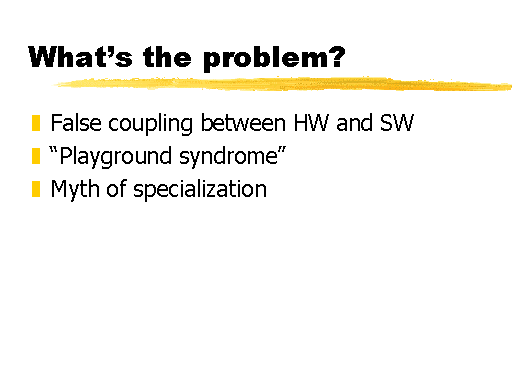 What’s the problem?

False coupling between HW and SW
“Playground syndrome”
Myth of specialization